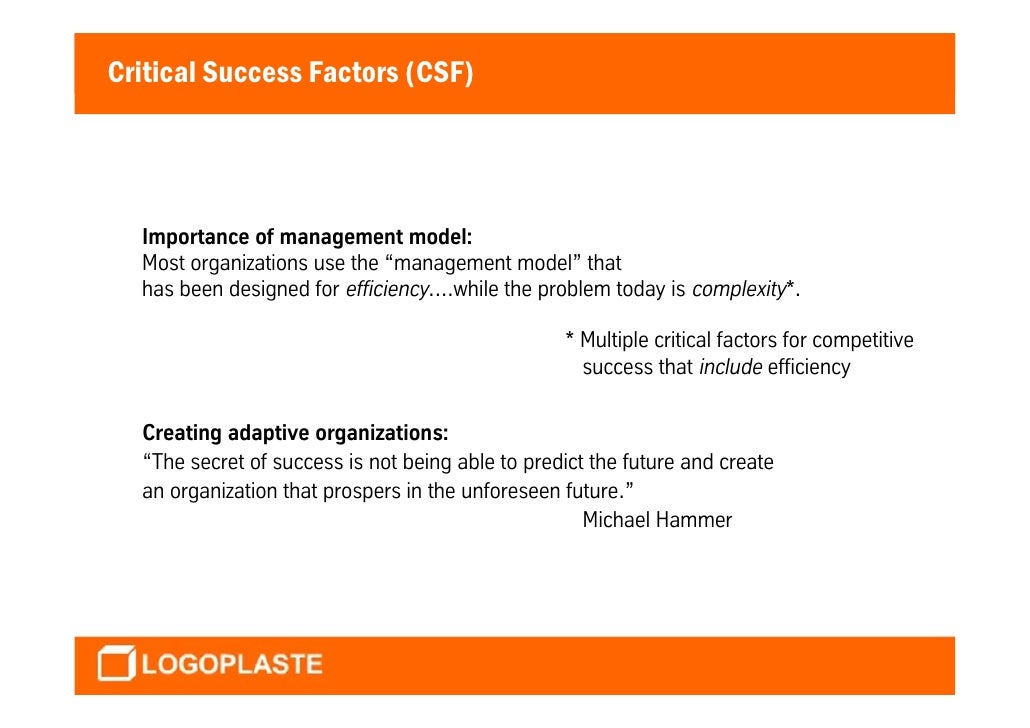 Critical Success Factors (CSF)

Importance of management model:
Most organizations use the “management model” that has been designed for efficiency….while the problem today is complexity*.

* Multiple critical factors for competitive success that include efficiency

Creating adaptive organizations:
“The secret of success is not being able to predict the future and create an organization that prospers in the unforeseen future.”
Michael Hammer

LOGOPLASTE